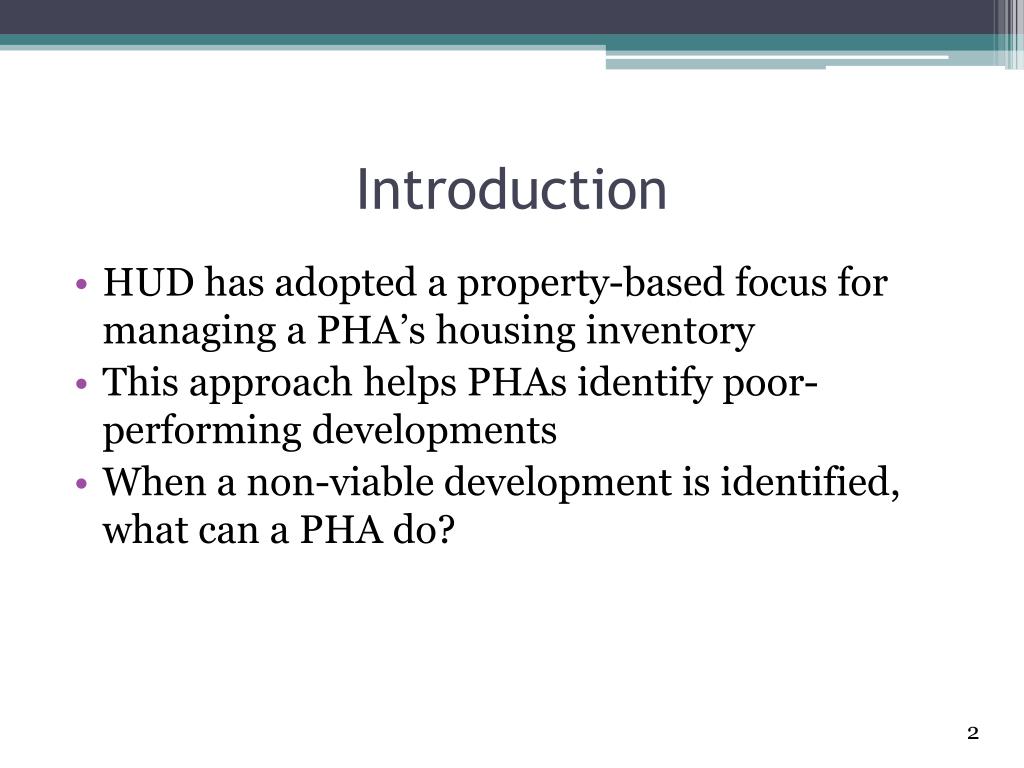 Introduction

• HUD has adopted a property-based focus for managing a PHA’s housing inventory
• This approach helps PHAs identify poor-performing developments
• When a non-viable development is identified, what can a PHA do?

2